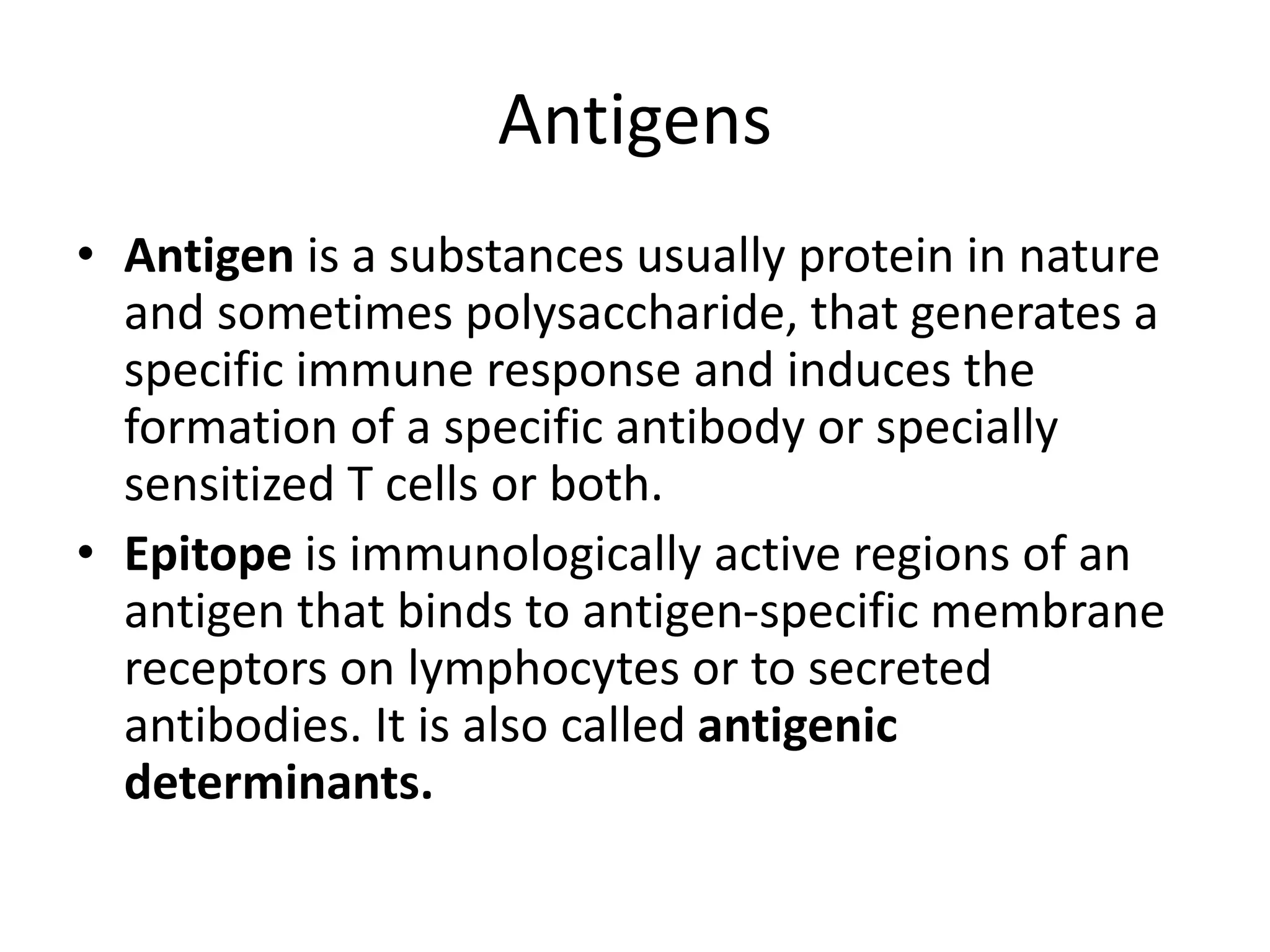 Antigens

• Antigen is a substances usually protein in nature and sometimes polysaccharide, that generates a specific immune response and induces the formation of a specific antibody or specially sensitized T cells or both.

• Epitope is immunologically active regions of an antigen that binds to antigen-specific membrane receptors on lymphocytes or to secreted antibodies. It is also called antigenic determinants.